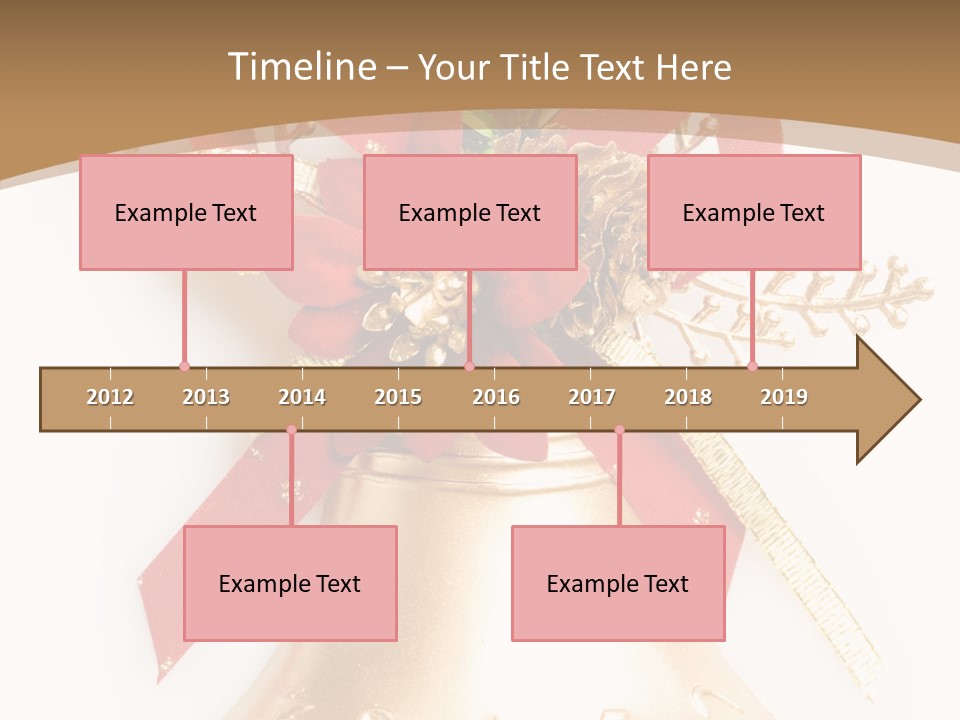 Timeline – Your Title Text Here

Example Text

Example Text

Example Text

2012 2013 2014 2015 2016 2017 2018 2019

Example Text

Example Text